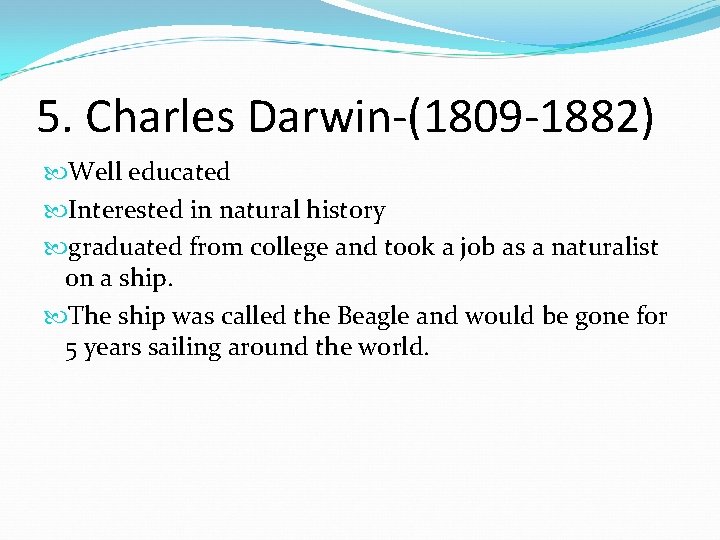 5. Charles Darwin-(1809-1882)

Well educated

Interested in natural history

graduated from college and took a job as a naturalist on a ship.

The ship was called the Beagle and would be gone for 5 years sailing around the world.